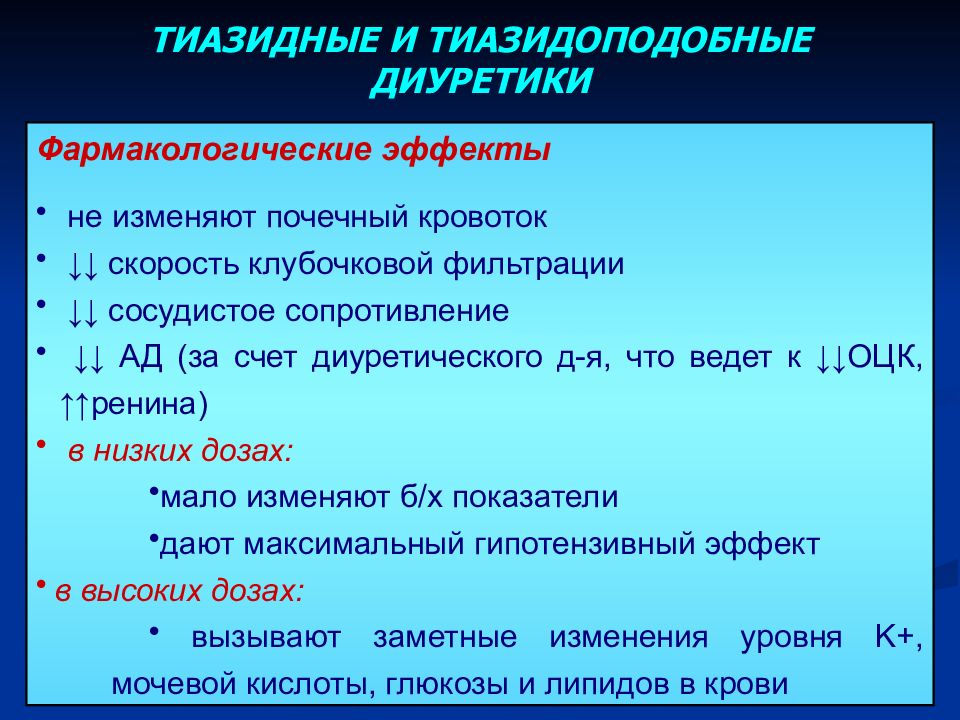 ТИАЗИДНЫЕ И ТИАЗИДОПОДОБНЫЕ ДИУРЕТИКИ

Фармакологические эффекты

• не изменяют почечный кровоток
• ↓↓ скорость клубочковой фильтрации
• ↓↓ сосудистое сопротивление
• ↓↓ АД (за счет диуретического д-я, что ведет к ↓↓ОЦК, ↑↑ренина)
• в низких дозах:
•мало изменяют б/х показатели
•дают максимальный гипотензивный эффект
• в высоких дозах:
• вызывают заметные изменения уровня K+, мочевой кислоты, глюкозы и липидов в крови